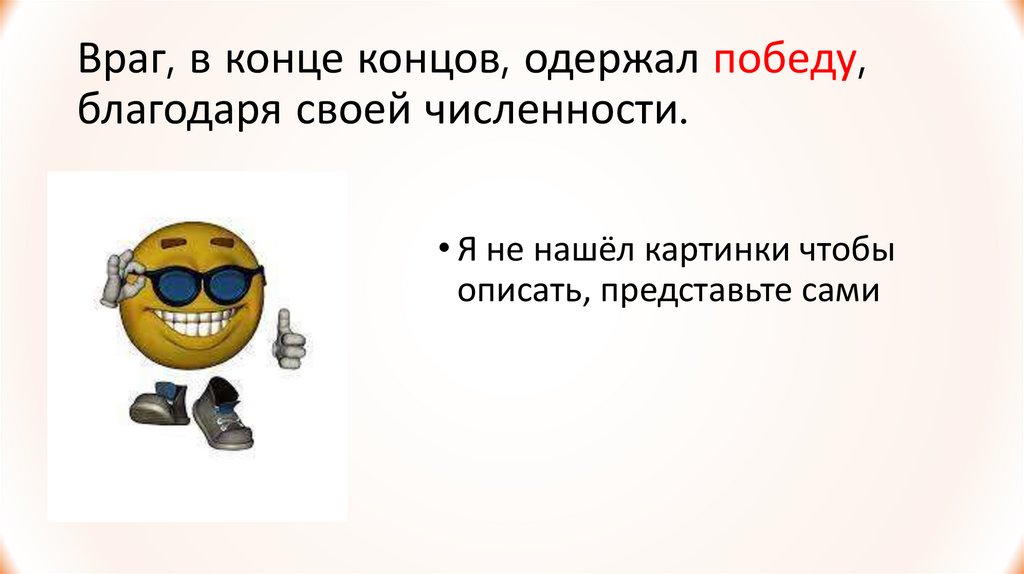 Враг, в конце концов, одержал победу, благодаря своей численности.

• Я не нашёл картинки чтобы описать, представьте сами